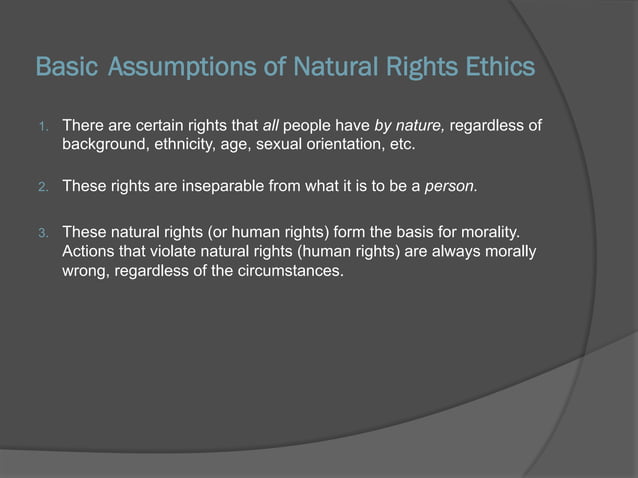 Basic Assumptions of Natural Rights Ethics

1. There are certain rights that all people have by nature, regardless of background, ethnicity, age, sexual orientation, etc.

2. These rights are inseparable from what it is to be a person.

3. These natural rights (or human rights) form the basis for morality. Actions that violate natural rights (human rights) are always morally wrong, regardless of the circumstances.